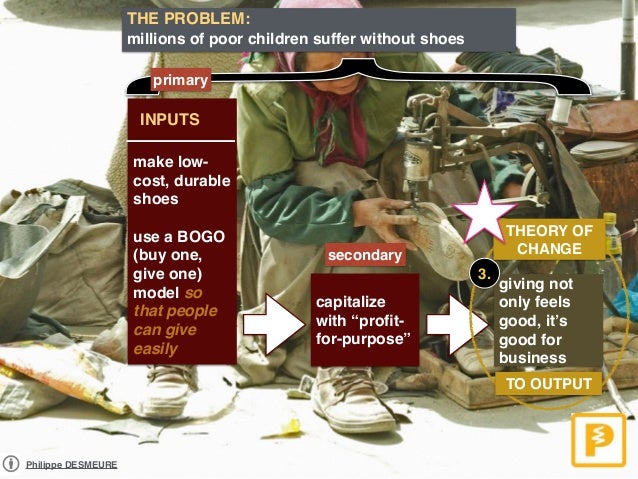 THE PROBLEM:
millions of poor children suffer without shoes

primary

INPUTS

make low-cost, durable shoes

use a BOGO (buy one, give one) model so that people can give easily

secondary

capitalize with “profit-for-purpose”

THEORY OF CHANGE

3.

giving not only feels good, it’s good for business

TO OUTPUT

Philippe DESMEURE